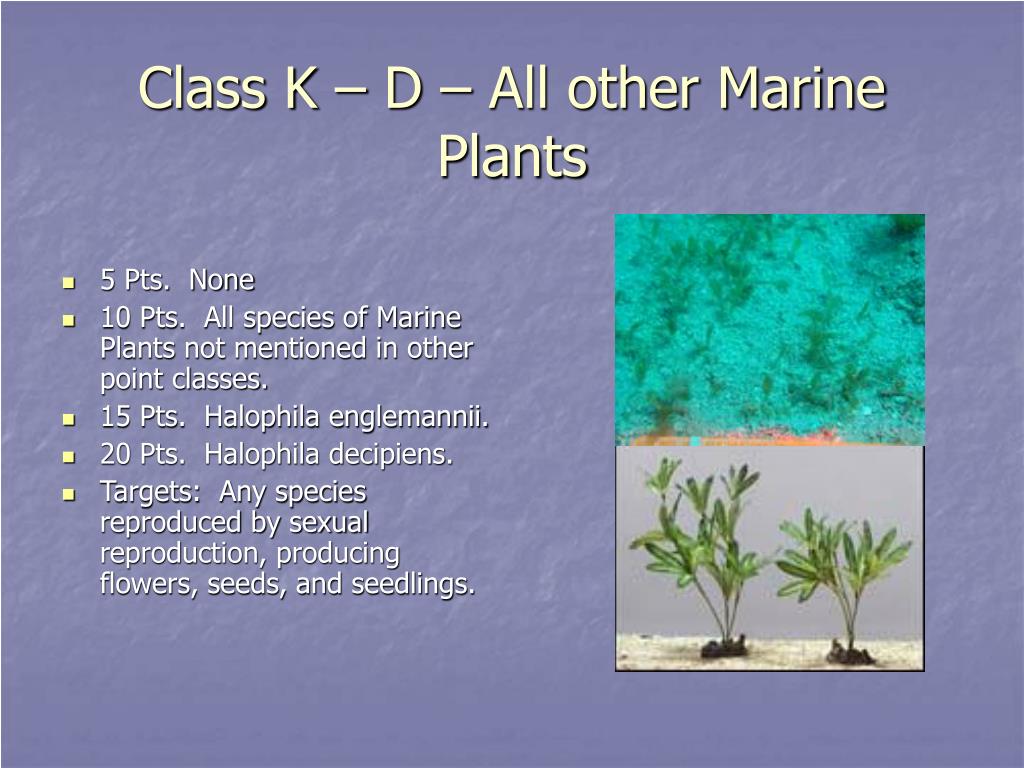 Class K – D – All other Marine Plants

- 5 Pts. None
- 10 Pts. All species of Marine Plants not mentioned in other point classes.
- 15 Pts. Halophila englemannii.
- 20 Pts. Halophila decipiens.
- Targets: Any species reproduced by sexual reproduction, producing flowers, seeds, and seedlings.